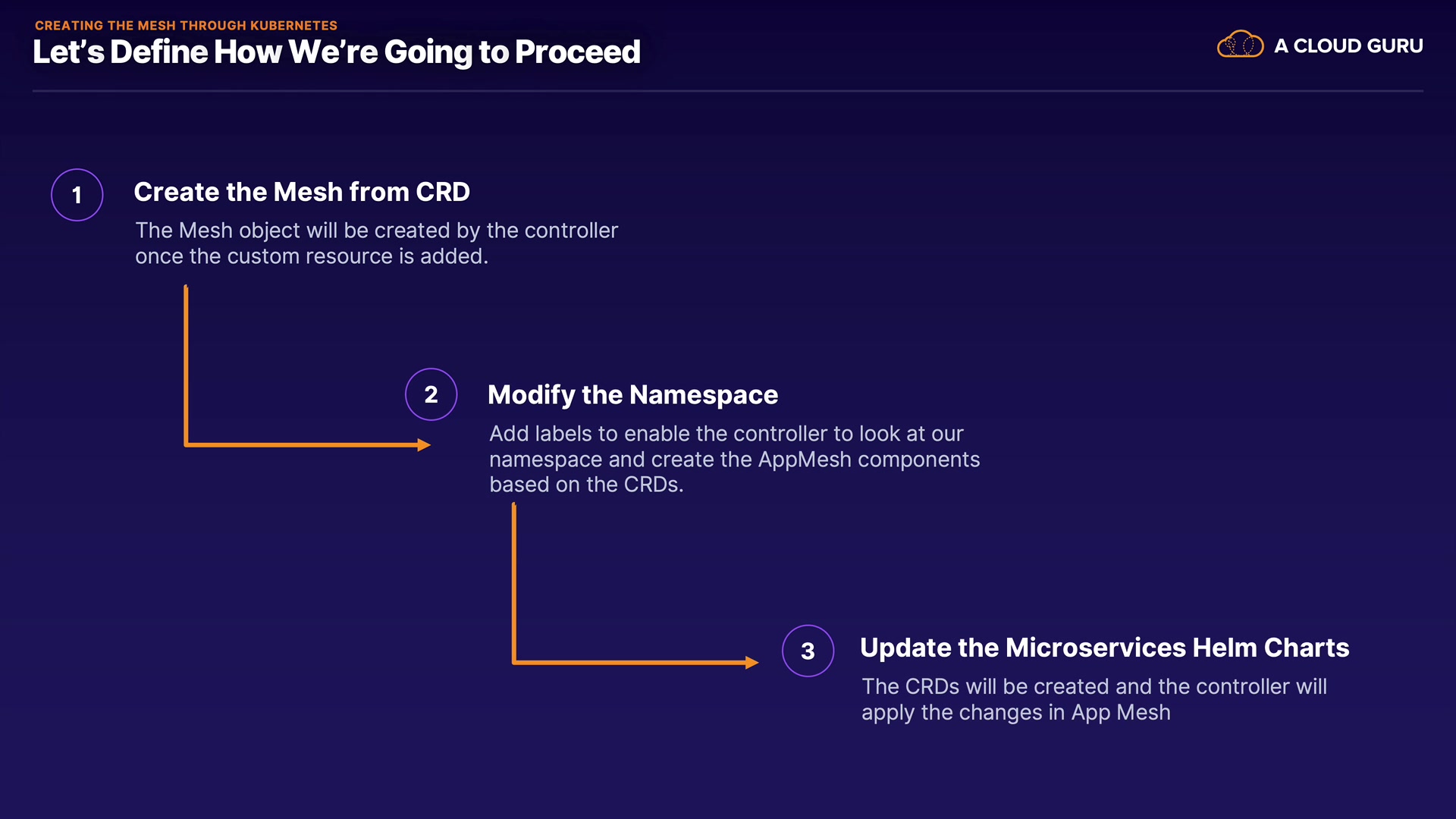 CREATING THE MESH THROUGH KUBERNETES
Let's Define How We're Going to Proceed

A CLOUD GURU

1
Create the Mesh from CRD
The Mesh object will be created by the controller once the custom resource is added.

2
Modify the Namespace
Add labels to enable the controller to look at our namespace and create the AppMesh components based on the CRDs.

3
Update the Microservices Helm Charts
The CRDs will be created and the controller will apply the changes in App Mesh